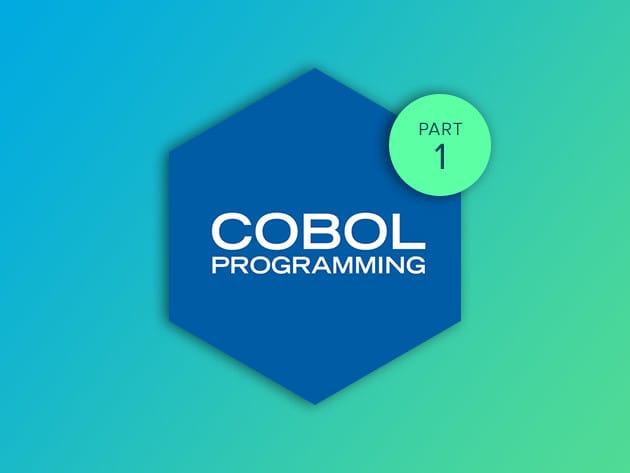 PART
1

COBOL
PROGRAMMING